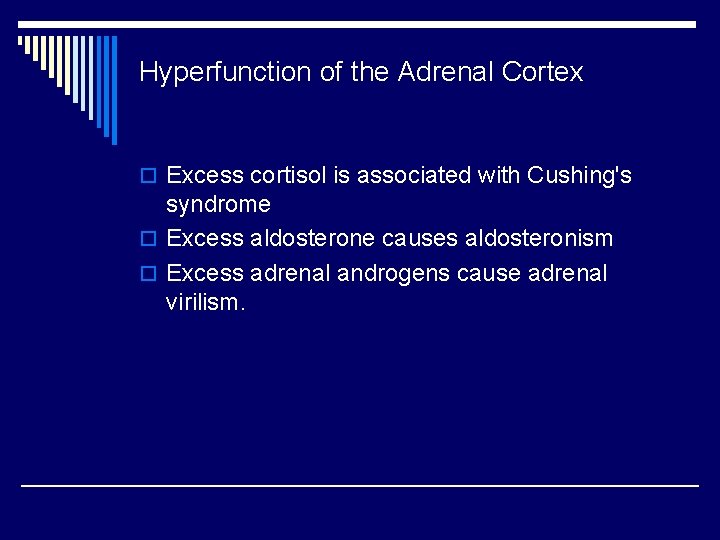 Hyperfunction of the Adrenal Cortex

Excess cortisol is associated with Cushing's syndrome

Excess aldosterone causes aldosteronism

Excess adrenal androgens cause adrenal virilism.